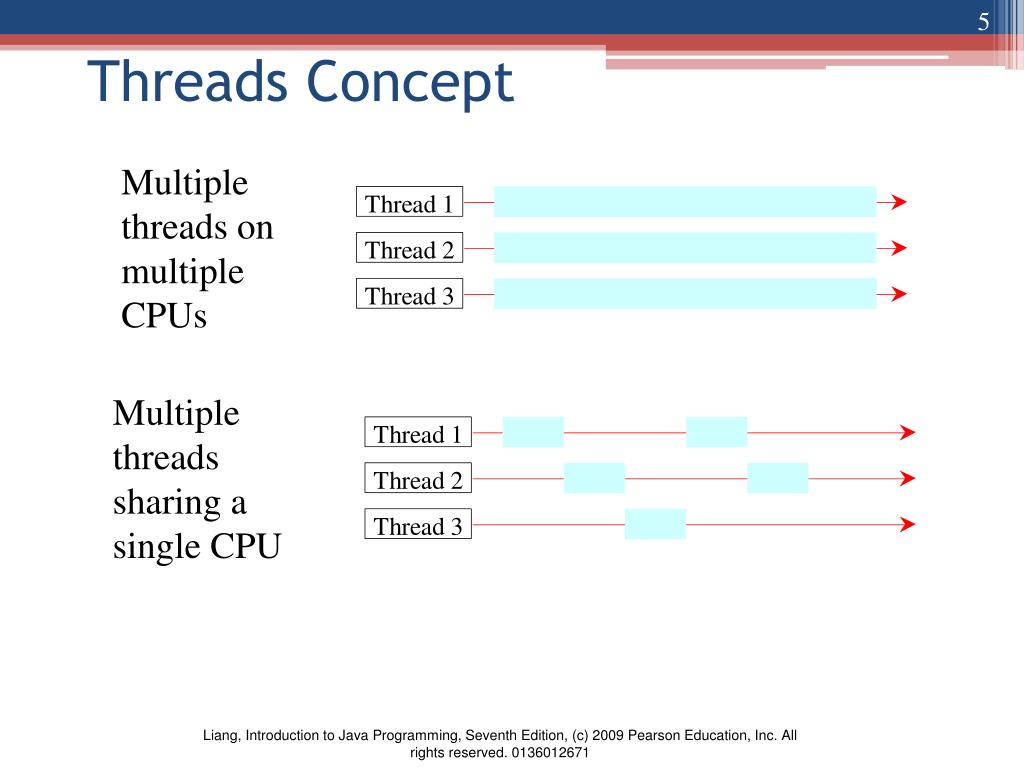 5

Threads Concept

Multiple threads on multiple CPUs

Thread 1

Thread 2

Thread 3

Multiple threads sharing a single CPU

Thread 1

Thread 2

Thread 3

Liang, Introduction to Java Programming, Seventh Edition, (c) 2009 Pearson Education, Inc. All rights reserved. 0136012671